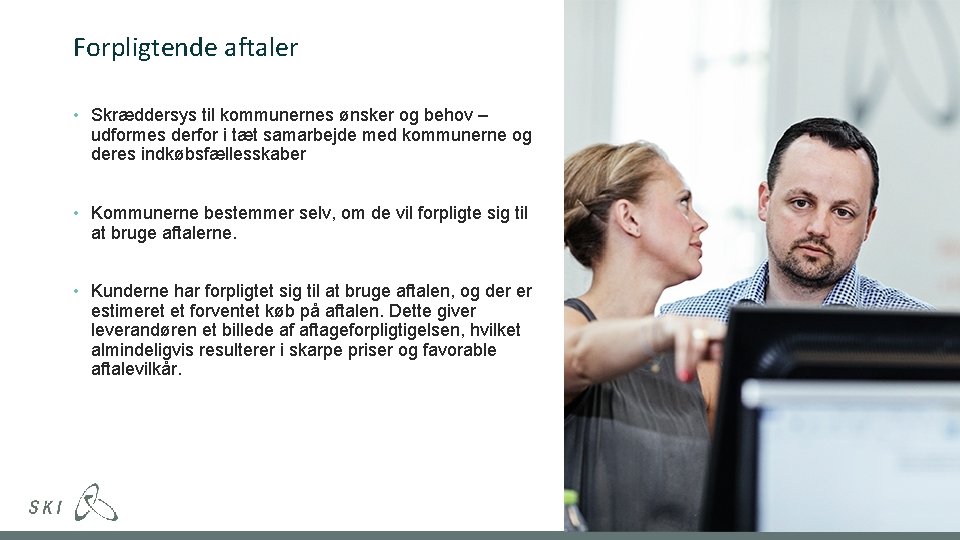 Forpligtende aftaler

• Skræddersys til kommunernes ønsker og behov – udformes derfor i tæt samarbejde med kommunerne og deres indkøbsfællesskaber

• Kommunerne bestemmer selv, om de vil forpligte sig til at bruge aftalerne.

• Kunderne har forpligtet sig til at bruge aftalen, og der er estimeret et forventet køb på aftalen. Dette giver leverandøren et billede af aftageforpligtigelsen, hvilket almindeligvis resulterer i skarpe priser og favorable aftalevilkår.

SKI